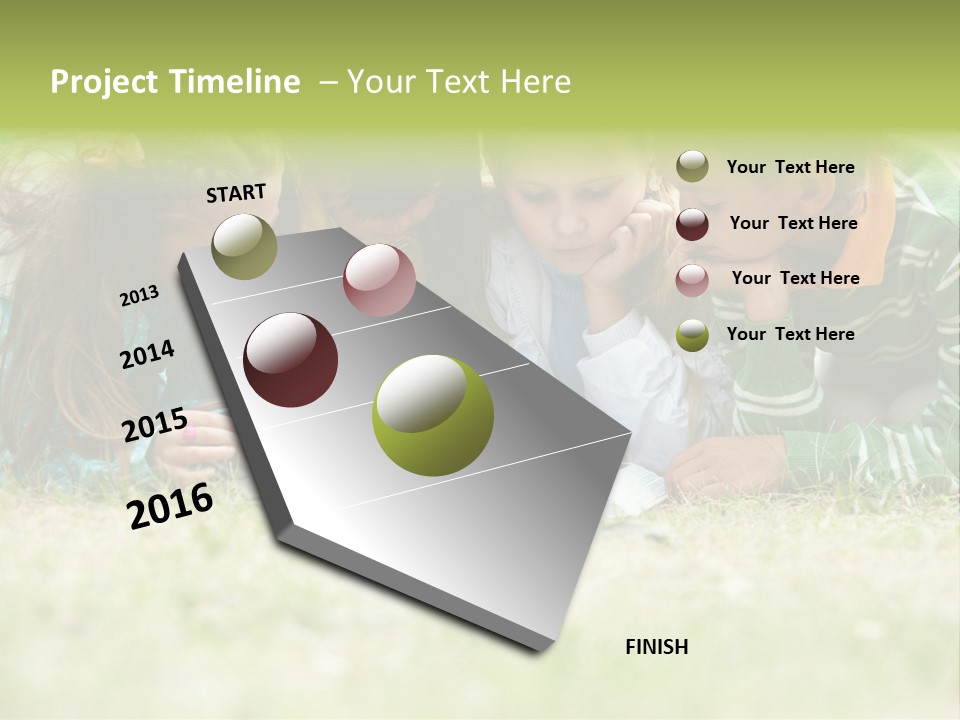 Project Timeline – Your Text Here

START

2013

2014

2015

2016

FINISH

Your Text Here

Your Text Here

Your Text Here

Your Text Here